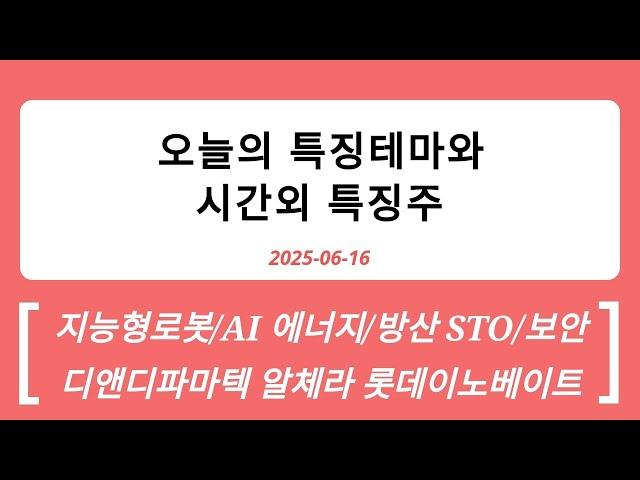 오늘의 특징테마와
시간외 특징주

2025-06-16

[ 지능형로봇/AI 에너지/방산 STO/보안
디앤디파마텍 알체라 롯데이노베이트 ]